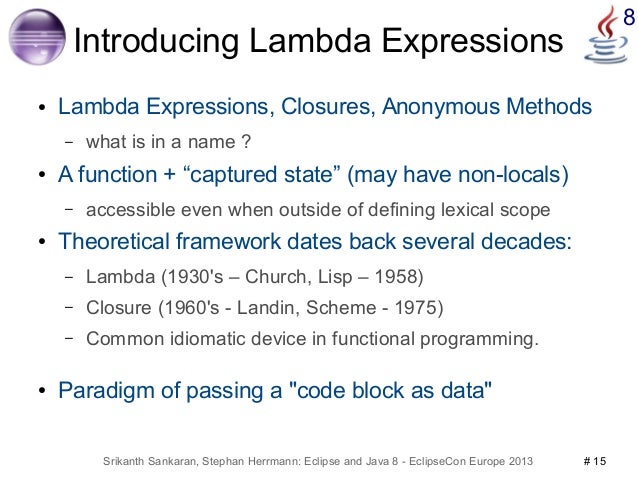 Introducing Lambda Expressions

8

• Lambda Expressions, Closures, Anonymous Methods
  – what is in a name ?
• A function + “captured state” (may have non-locals)
  – accessible even when outside of defining lexical scope
• Theoretical framework dates back several decades:
  – Lambda (1930's – Church, Lisp – 1958)
  – Closure (1960's - Landin, Scheme - 1975)
  – Common idiomatic device in functional programming.

• Paradigm of passing a "code block as data"

Srikanth Sankaran, Stephan Herrmann: Eclipse and Java 8 - EclipseCon Europe 2013

# 15